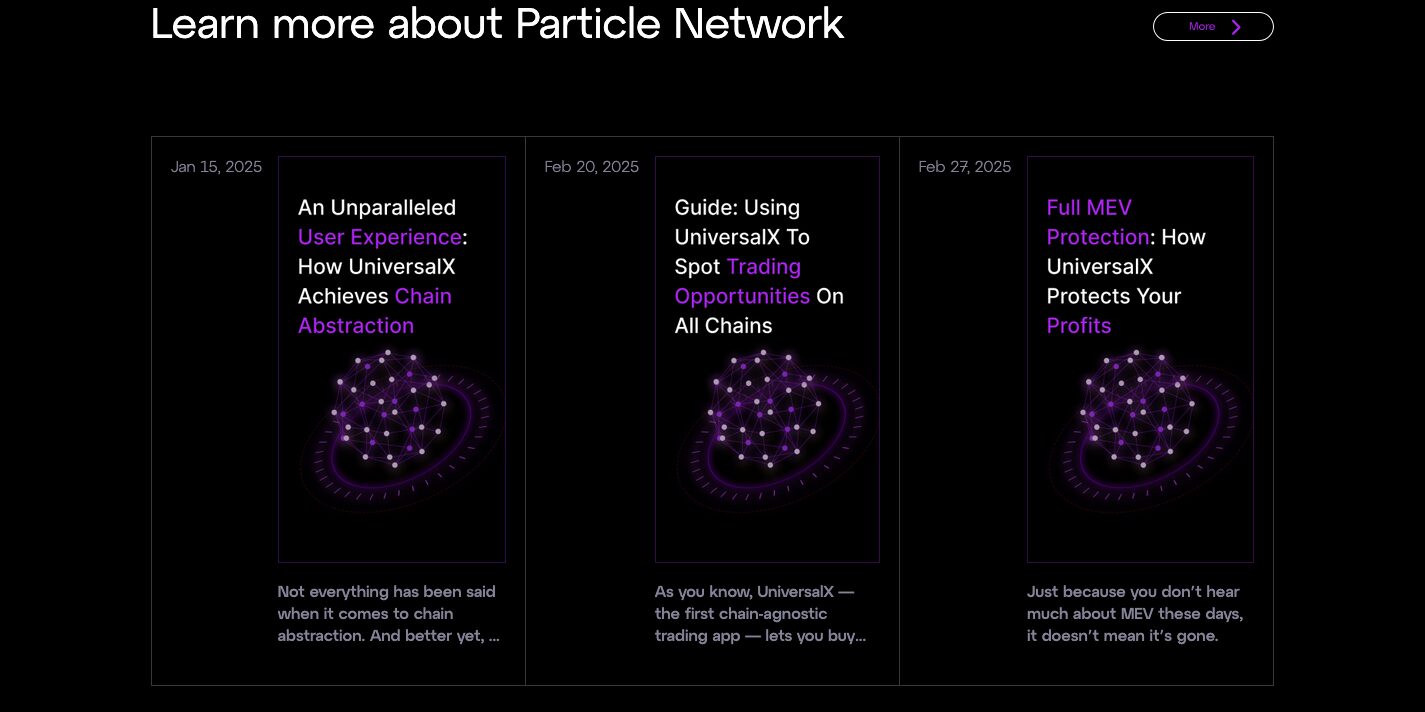 Learn more about Particle Network

More

Jan 15, 2025

An Unparalleled User Experience: How UniversalX Achieves Chain Abstraction

Not everything has been said when it comes to chain abstraction. And better yet, ...

Feb 20, 2025

Guide: Using UniversalX To Spot Trading Opportunities On All Chains

As you know, UniversalX — the first chain-agnostic trading app — lets you buy...

Feb 27, 2025

Full MEV Protection: How UniversalX Protects Your Profits

Just because you don't hear much about MEV these days, it doesn't mean it's gone.